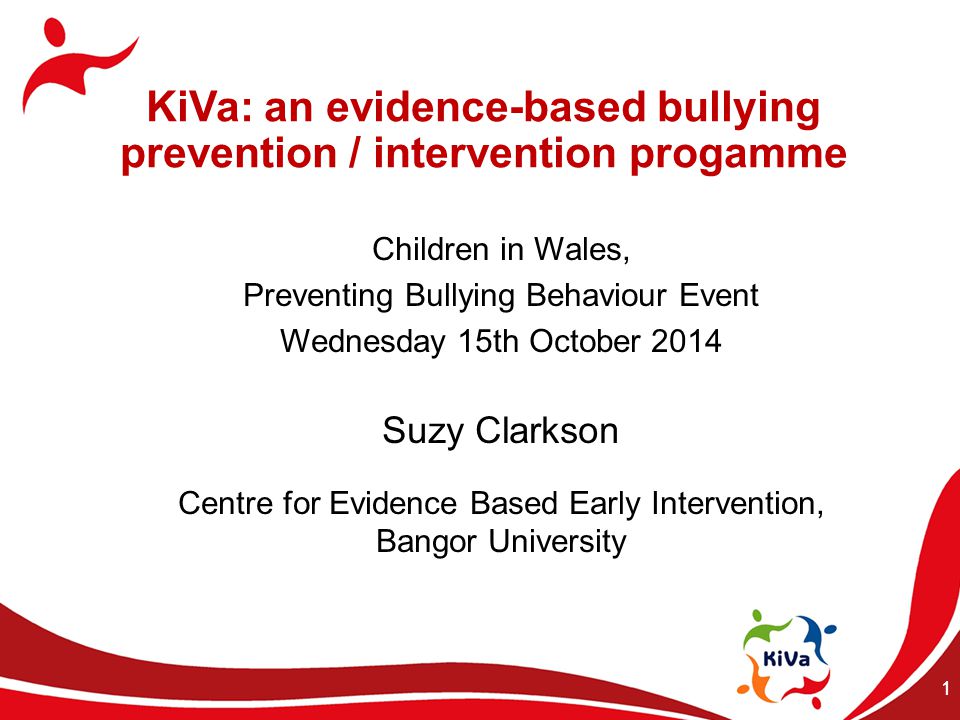 KiVa: an evidence-based bullying prevention / intervention progamme

Children in Wales,
Preventing Bullying Behaviour Event
Wednesday 15th October 2014

Suzy Clarkson

Centre for Evidence Based Early Intervention,
Bangor University

KiVa

1